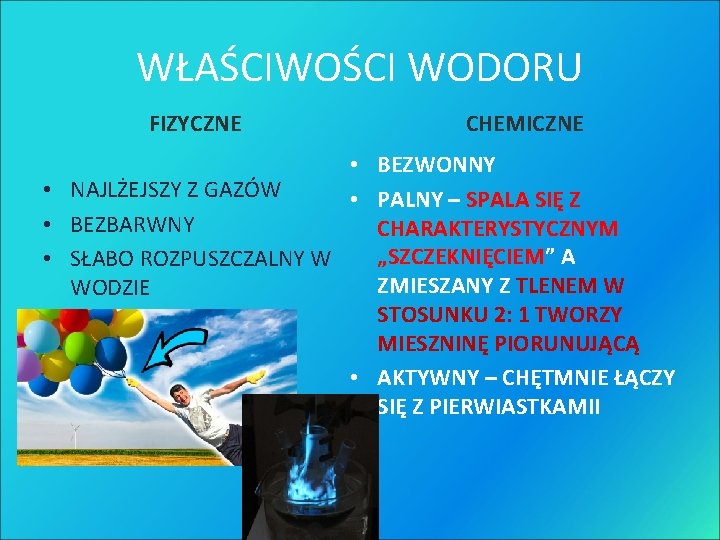 WŁAŚCIWOŚCI WODORU

FIZYCZNE

• NAJLŻEJSZY Z GAZÓW
• BEZBARWNY
• SŁABO ROZPUSZCZALNY W WODZIE

CHEMICZNE

• BEZWONNY
• PALNY – SPALA SIĘ Z CHARAKTERYSTYCZNYM „SZCZEKNIĘCIEM” A ZMIESZANY Z TLENEM W STOSUNKU 2: 1 TWORZY MIESZNINĘ PIORUNUJĄCĄ
• AKTYWNY – CHĘTMNIE ŁĄCZY SIĘ Z PIERWIASTKAMII